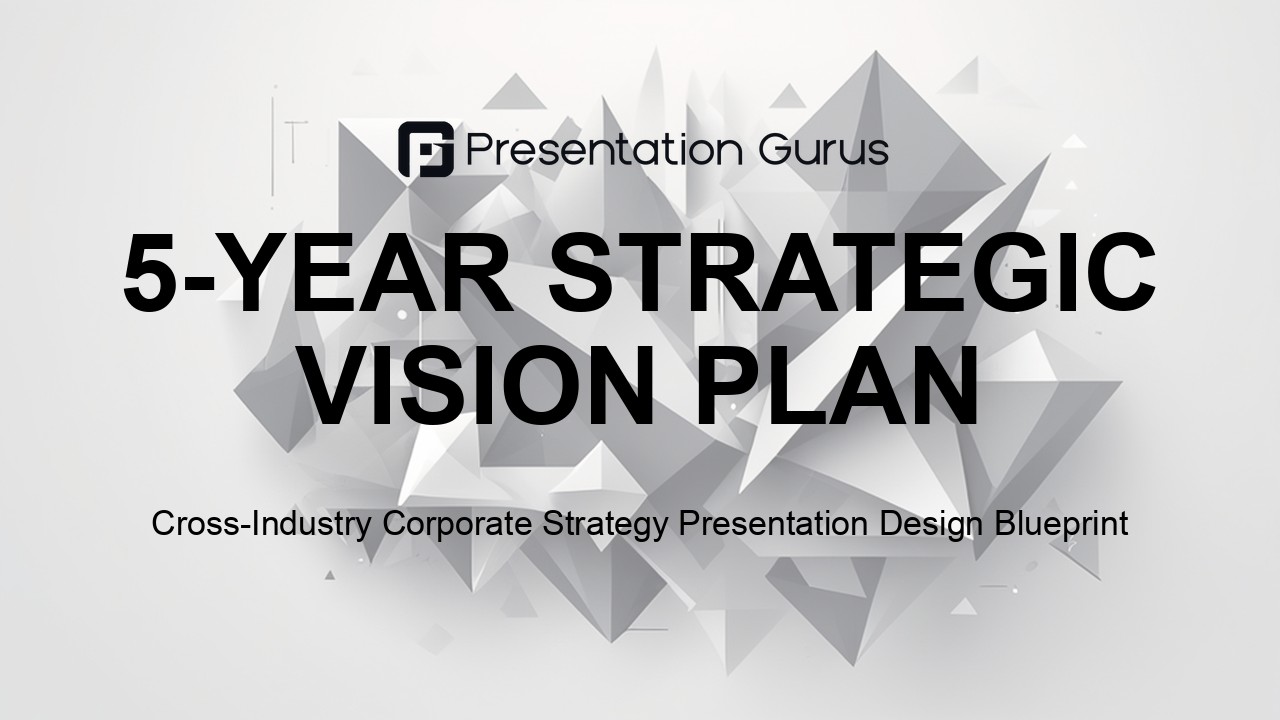 Presentation Gurus

5-YEAR STRATEGIC VISION PLAN

Cross-Industry Corporate Strategy Presentation Design Blueprint